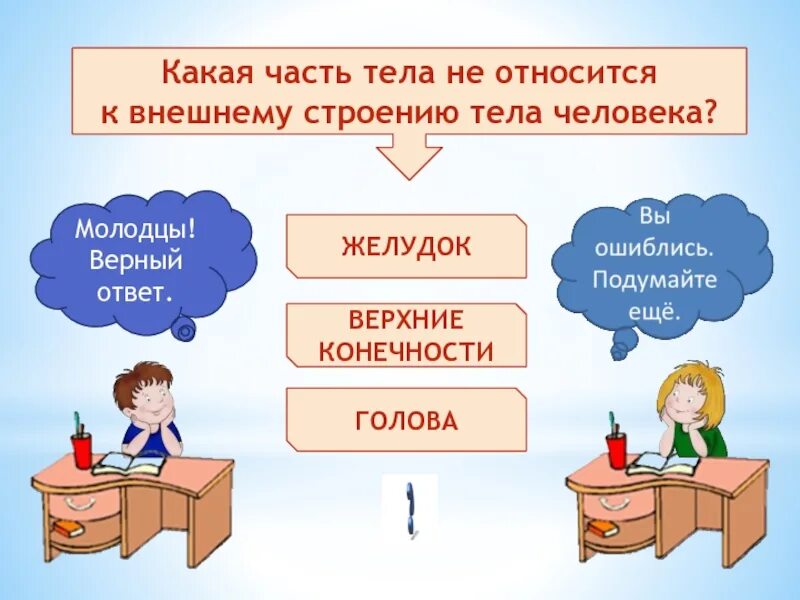 Какая часть тела не относится к внешнему строению тела человека?

Молодцы! Верный ответ.

ЖЕЛУДОК

ВЕРХНИЕ КОНЕЧНОСТИ

ГОЛОВА

Вы ошиблись. Подумайте ещё.